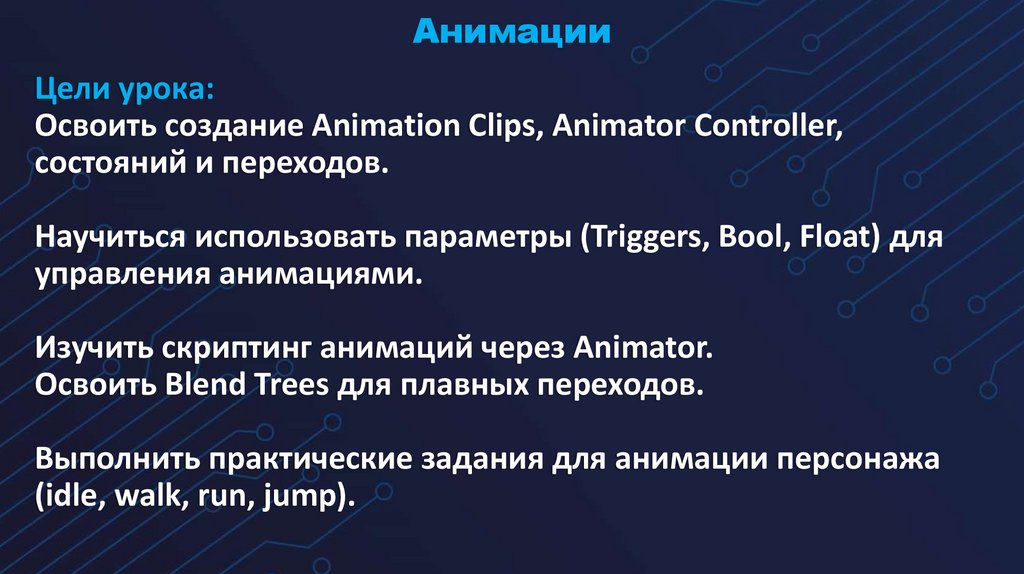 Анимации

Цели урока:
Освоить создание Animation Clips, Animator Controller, состояний и переходов.

Научиться использовать параметры (Triggers, Bool, Float) для управления анимациями.

Изучить скриптинг анимаций через Animator.
Освоить Blend Trees для плавных переходов.

Выполнить практические задания для анимации персонажа (idle, walk, run, jump).